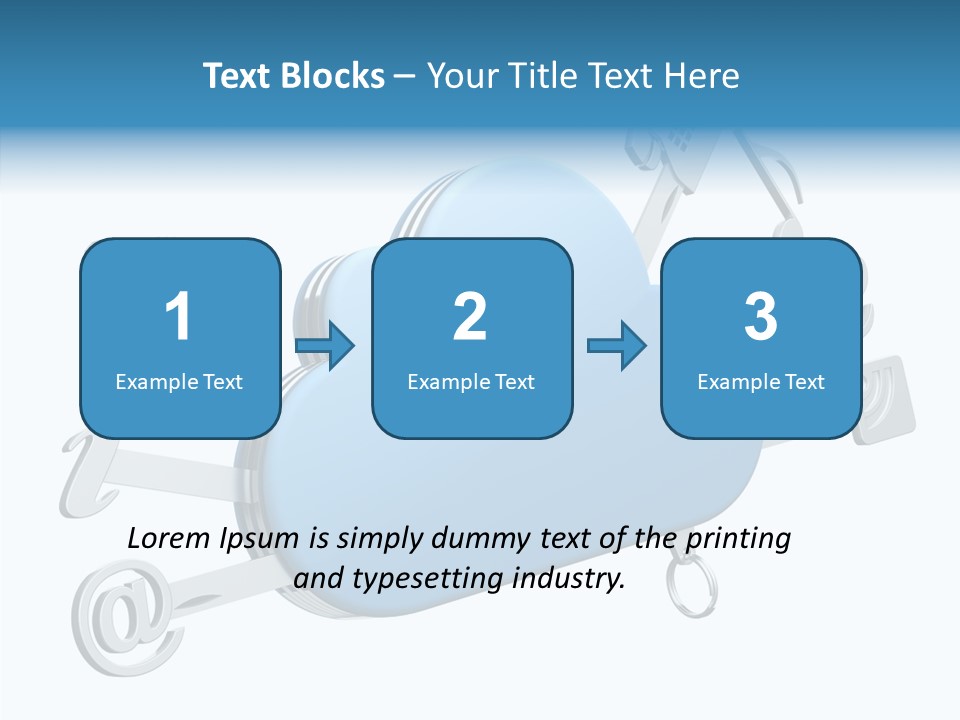 Text Blocks – Your Title Text Here

1
Example Text

2
Example Text

3
Example Text

Lorem Ipsum is simply dummy text of the printing and typesetting industry.